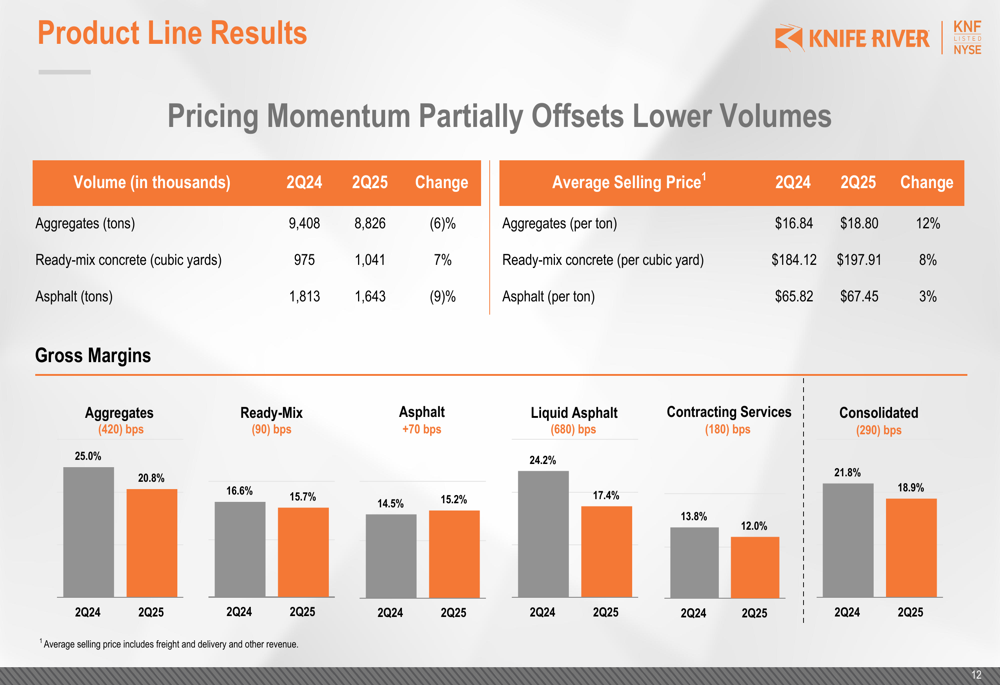 Product Line Results

KNIFE RIVER | KNF LISTED NYSE

Pricing Momentum Partially Offsets Lower Volumes

| Volume (in thousands) | 2Q24 | 2Q25 | Change |
|---|---|---|---|
| Aggregates (tons) | 9,408 | 8,826 | (6)% |
| Ready-mix concrete (cubic yards) | 975 | 1,041 | 7% |
| Asphalt (tons) | 1,813 | 1,643 | (9)% |

| Average Selling Price$^1$ | 2Q24 | 2Q25 | Change |
|---|---|---|---|
| Aggregates (per ton) | \$16.84 | \$18.80 | 12% |
| Ready-mix concrete (per cubic yard) | \$184.12 | \$197.91 | 8% |
| Asphalt (per ton) | \$65.82 | \$67.45 | 3% |

Gross Margins

Aggregates
(420) bps
25.0% 20.8%
2Q24 2Q25

Ready-Mix
(90) bps
16.6% 15.7%
2Q24 2Q25

Asphalt
+70 bps
14.5% 15.2%
2Q24 2Q25

Liquid Asphalt
(680) bps
24.2% 17.4%
2Q24 2Q25

Contracting Services
(180) bps
13.8% 12.0%
2Q24 2Q25

Consolidated
(290) bps
21.8% 18.9%
2Q24 2Q25

$^1$ Average selling price includes freight and delivery and other revenue.

12